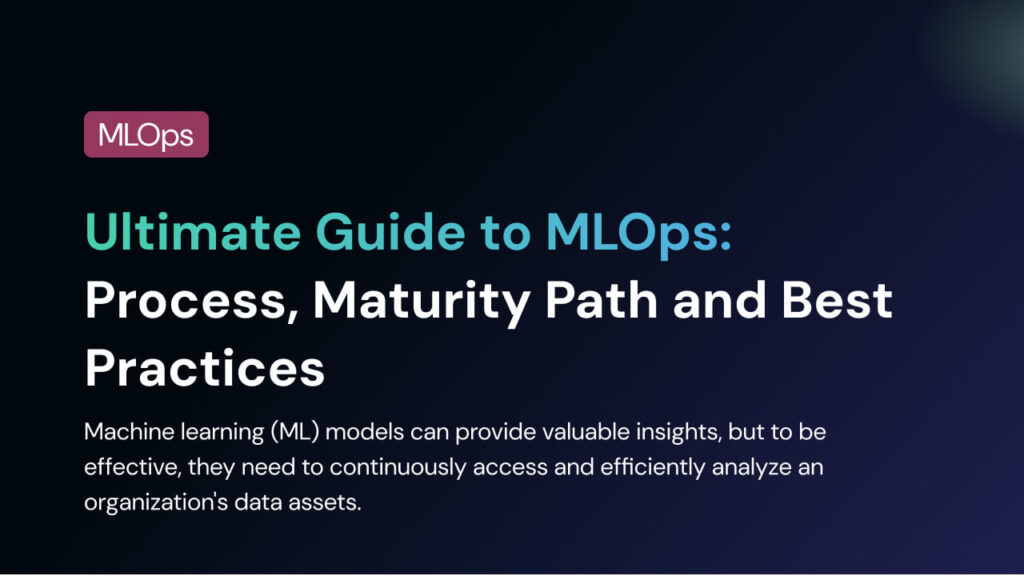 MLOps

Ultimate Guide to MLOps: Process, Maturity Path and Best Practices

Machine learning (ML) models can provide valuable insights, but to be effective, they need to continuously access and efficiently analyze an organization's data assets.